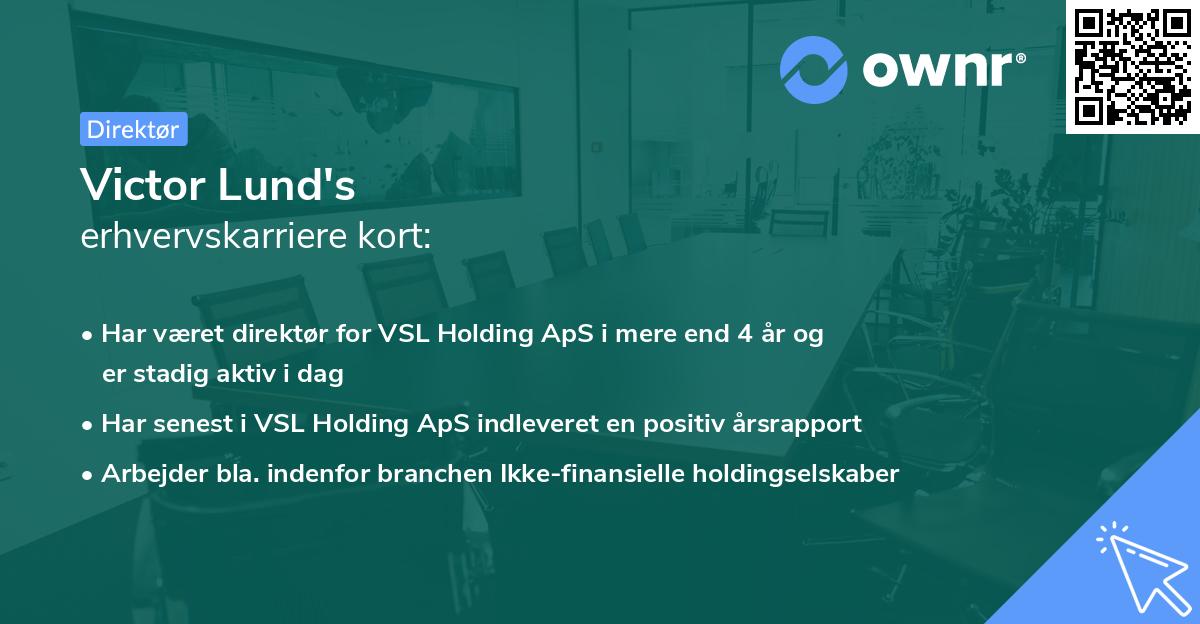 ownr®

Direktør

Victor Lund's
erhvervskarriere kort:

• Har været direktør for VSL Holding ApS i mere end 4 år og er stadig aktiv i dag
• Har senest i VSL Holding ApS indleveret en positiv årsrapport
• Arbejder bla. indenfor branchen Ikke-finansielle holdingselskaber